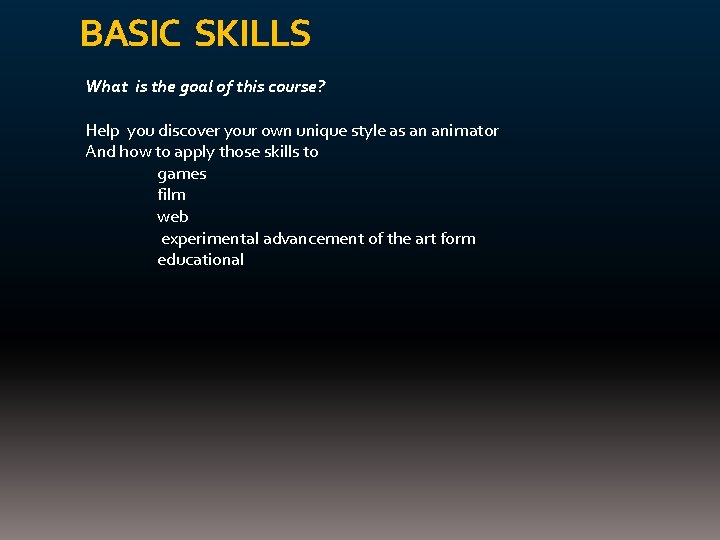 BASIC SKILLS

What is the goal of this course?

Help you discover your own unique style as an animator
And how to apply those skills to
games
film
web
experimental advancement of the art form
educational